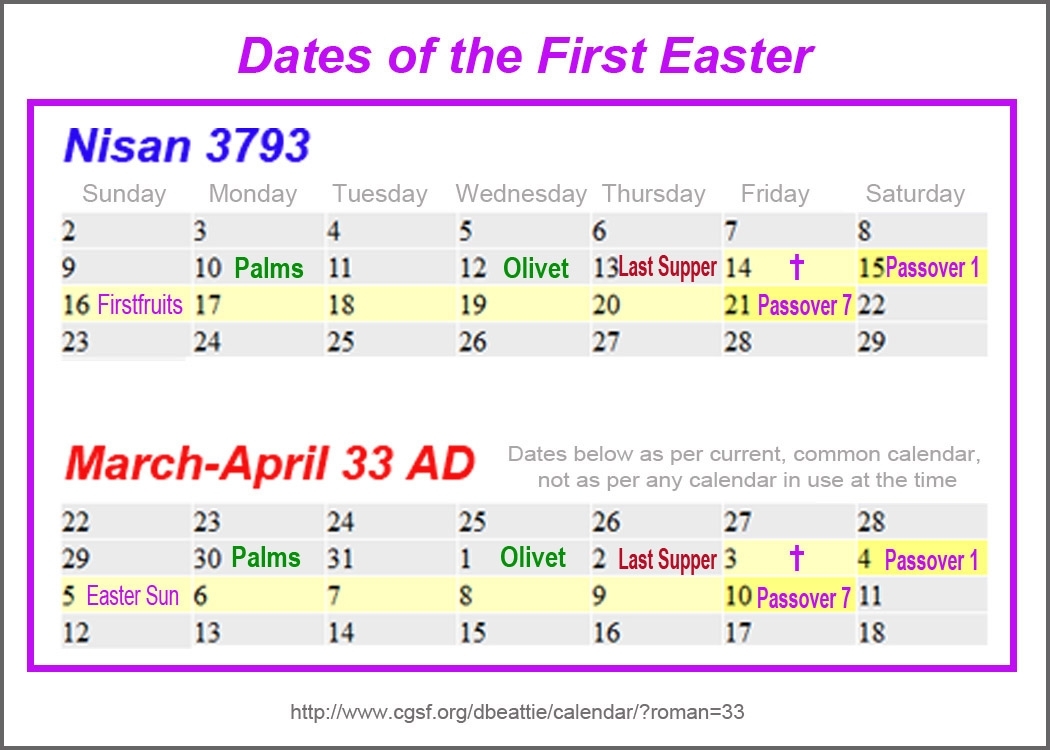 Dates of the First Easter

Nisan 3793

| Sunday | Monday | Tuesday | Wednesday | Thursday | Friday | Saturday |
|---|---|---|---|---|---|---|
| 2 | 3 | 4 | 5 | 6 | 7 | 8 |
| 9 | 10 Palms | 11 | 12 Olivet | 13 Last Supper | 14 † | 15 Passover 1 |
| 16 Firstfruits | 17 | 18 | 19 | 20 | 21 Passover 7 | 22 |
| 23 | 24 | 25 | 26 | 27 | 28 | 29 |

March-April 33 AD

Dates below as per current, common calendar, not as per any calendar in use at the time

| | | | | | | |
|---|---|---|---|---|---|---|
| 22 | 23 | 24 | 25 | 26 | 27 | 28 |
| 29 | 30 Palms | 31 | 1 Olivet | 2 Last Supper | 3 † | 4 Passover 1 |
| 5 Easter Sun | 6 | 7 | 8 | 9 | 10 Passover 7 | 11 |
| 12 | 13 | 14 | 15 | 16 | 17 | 18 |

http://www.cgsf.org/dbeattie/calendar/?roman=33